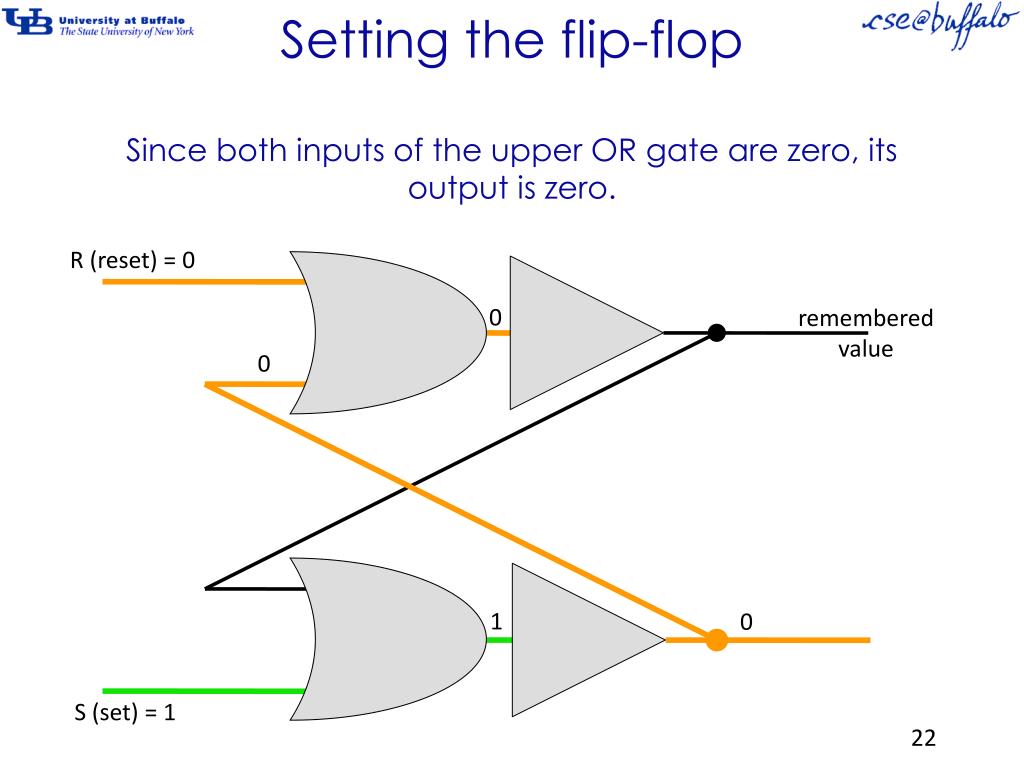 UB University at Buffalo The State University of New York

Setting the flip-flop

cse@buffalo

Since both inputs of the upper OR gate are zero, its output is zero.

R (reset) = 0

0

0

remembered value

1

0

S (set) = 1

22